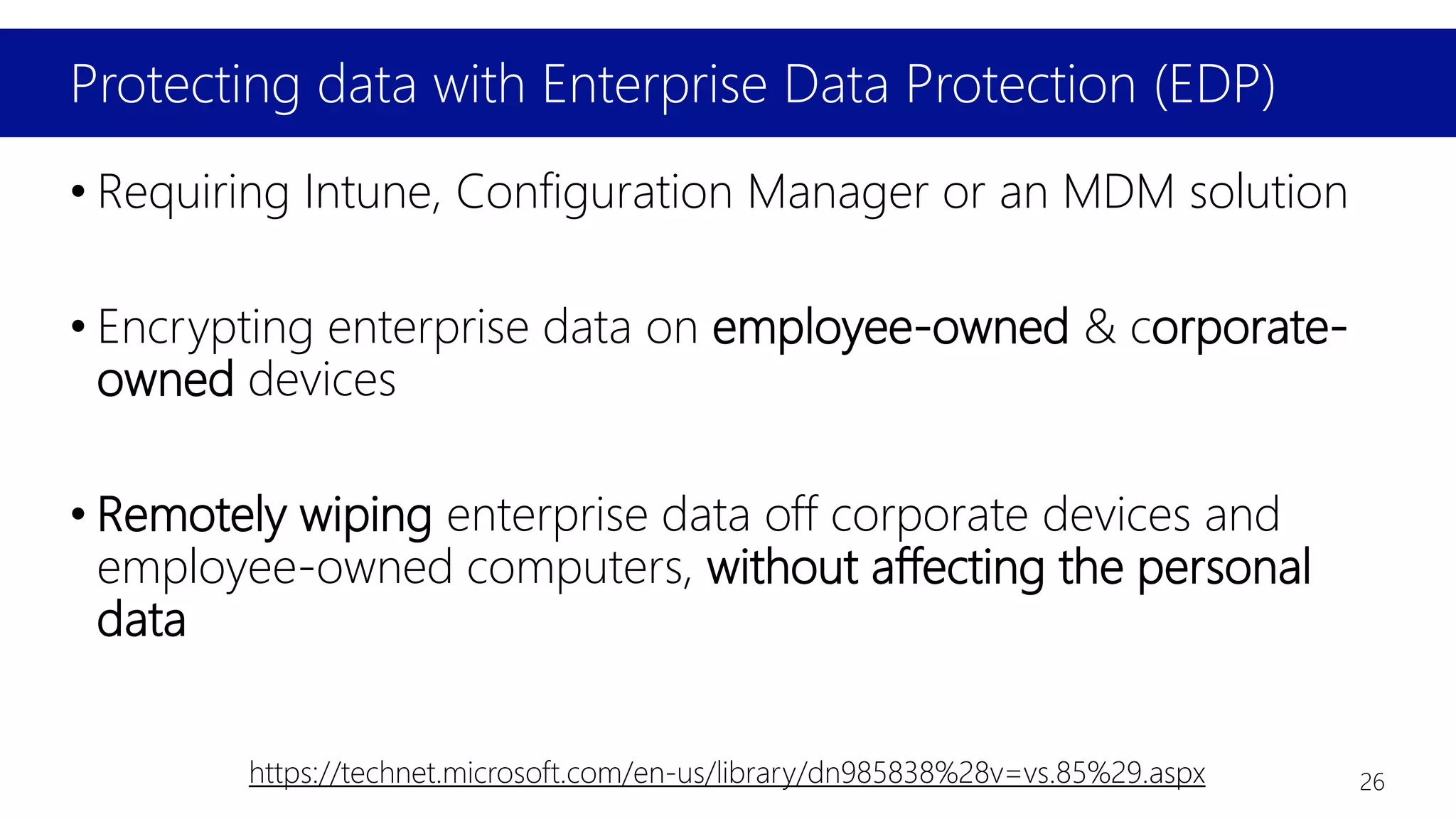 Protecting data with Enterprise Data Protection (EDP)

• Requiring Intune, Configuration Manager or an MDM solution

• Encrypting enterprise data on employee-owned & corporate-owned devices

• Remotely wiping enterprise data off corporate devices and employee-owned computers, without affecting the personal data

https://technet.microsoft.com/en-us/library/dn985838%28v=vs.85%29.aspx

26